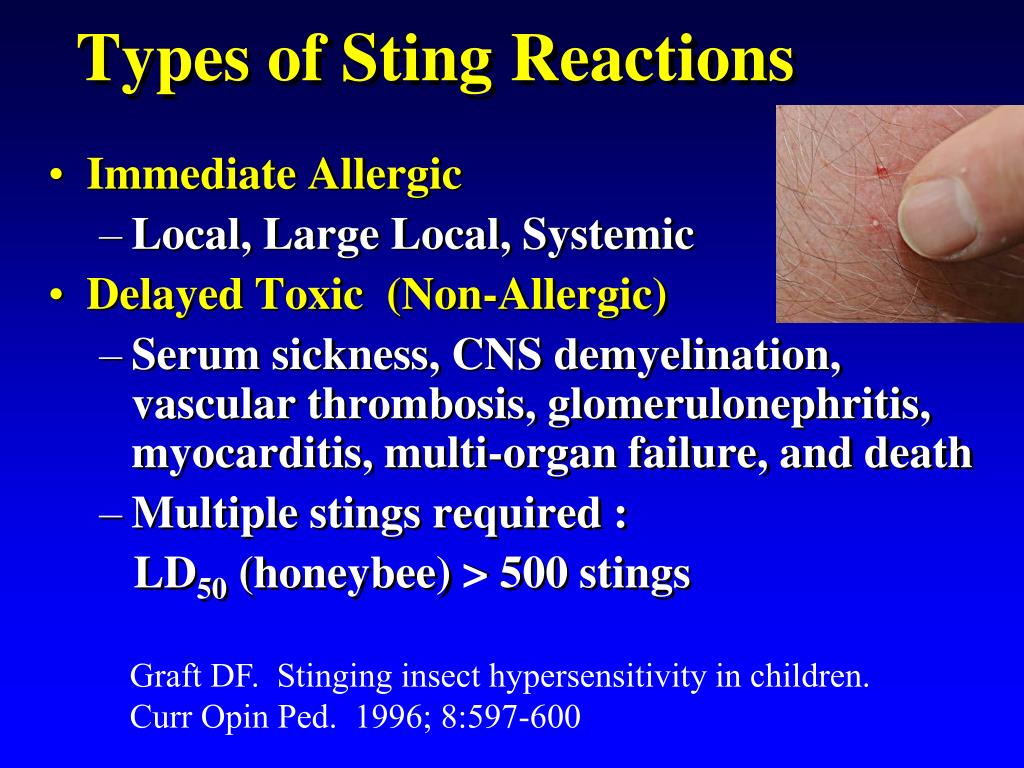 Types of Sting Reactions

• Immediate Allergic
– Local, Large Local, Systemic
• Delayed Toxic (Non-Allergic)
– Serum sickness, CNS demyelination, vascular thrombosis, glomerulonephritis, myocarditis, multi-organ failure, and death
– Multiple stings required :
$LD_{50}$ (honeybee) > 500 stings

Graft DF. Stinging insect hypersensitivity in children. Curr Opin Ped. 1996; 8:597-600